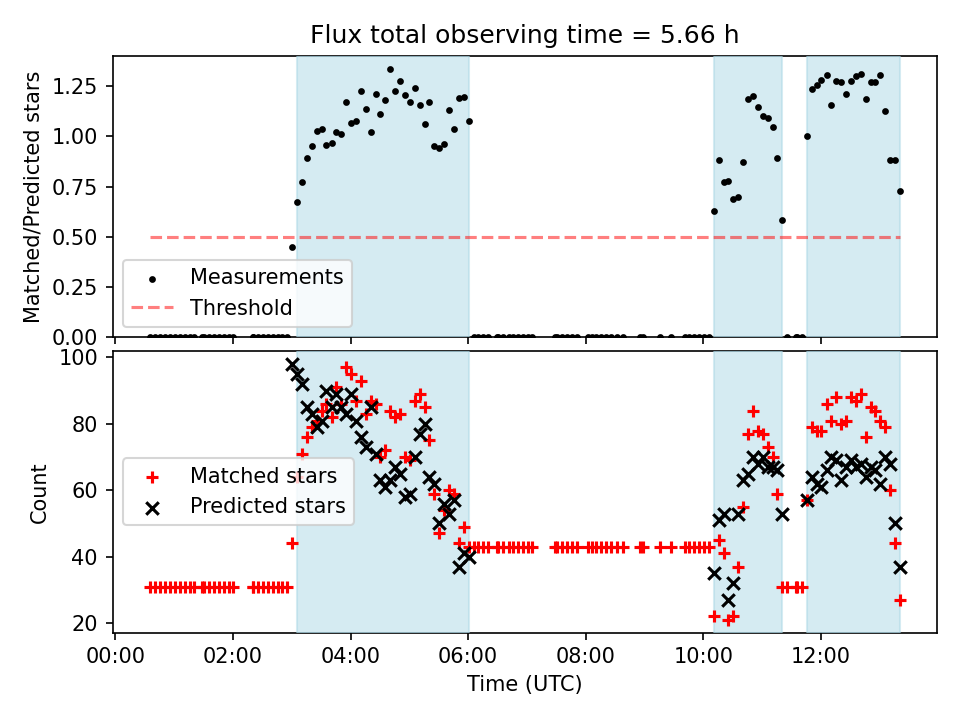 Flux total observing time = 5.66 h

Matched/Predicted stars

1.25
1.00
0.75
0.50
0.25
0.00

Measurements
Threshold

Count

100
80
60
40
20

Matched stars
Predicted stars

00:00
02:00
04:00
06:00
08:00
10:00
12:00

Time (UTC)